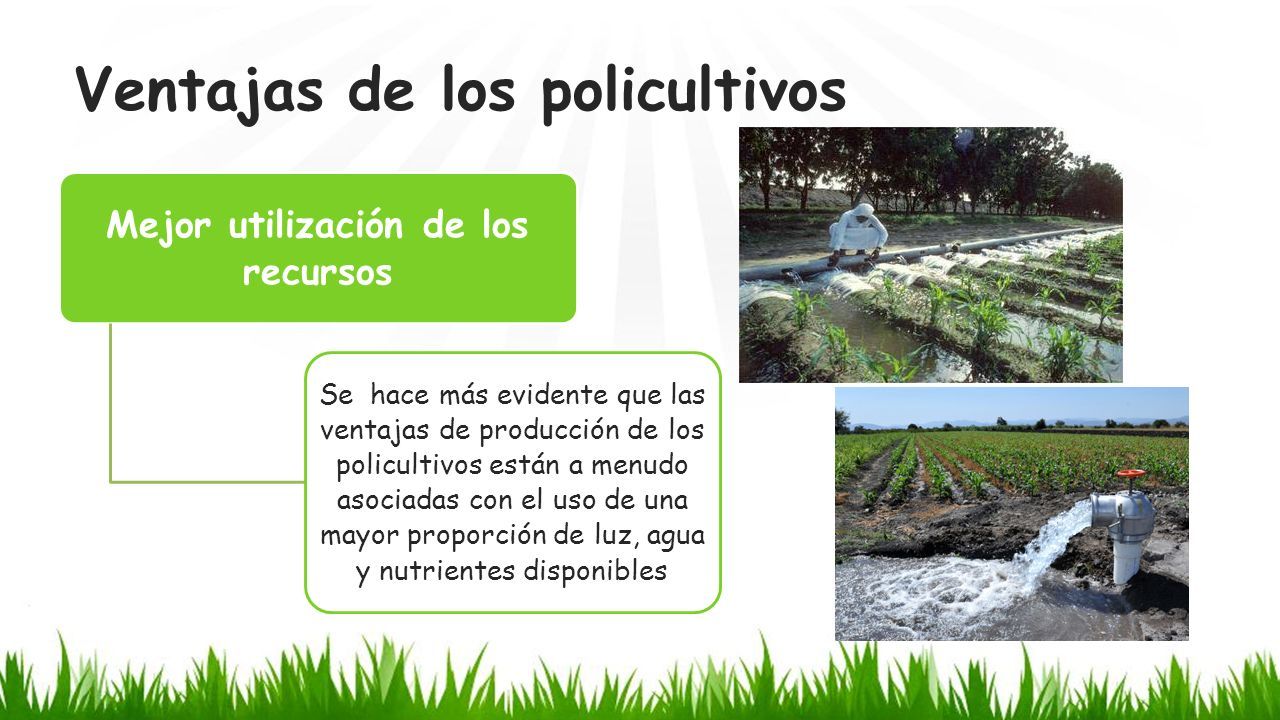 Ventajas de los policultivos

Mejor utilización de los recursos

Se hace más evidente que las ventajas de producción de los policultivos están a menudo asociadas con el uso de una mayor proporción de luz, agua y nutrientes disponibles